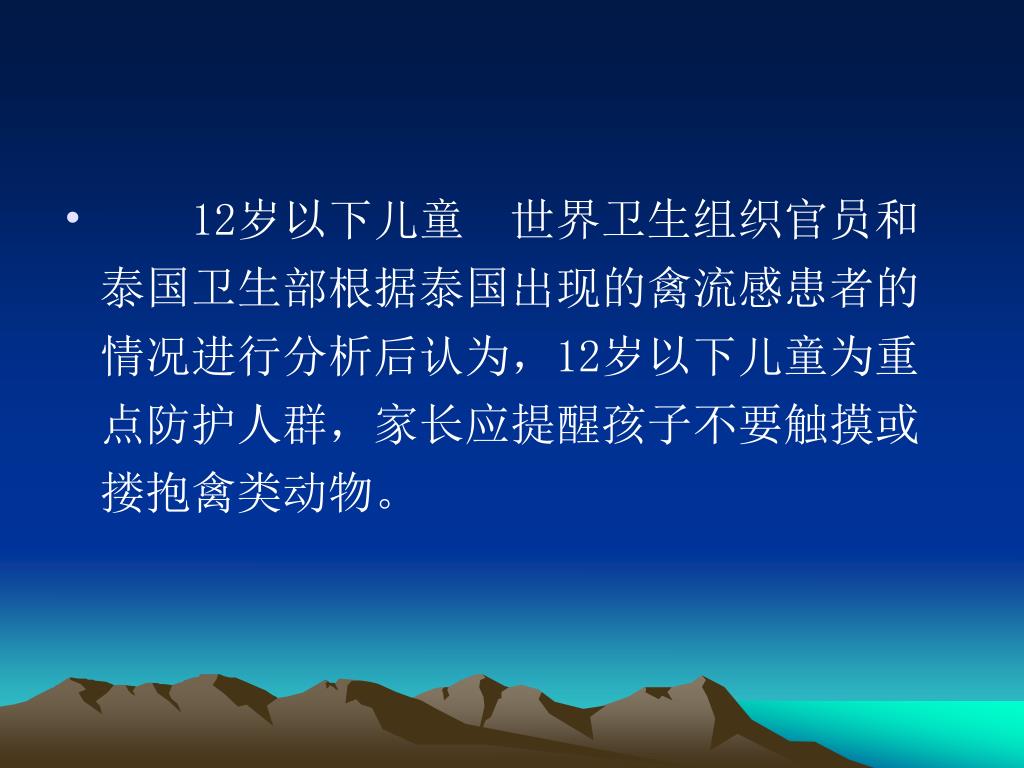 • 12岁以下儿童 世界卫生组织官员和泰国卫生部根据泰国出现的禽流感患者的情况进行分析后认为，12岁以下儿童为重点防护人群，家长应提醒孩子不要触摸或搂抱禽类动物。